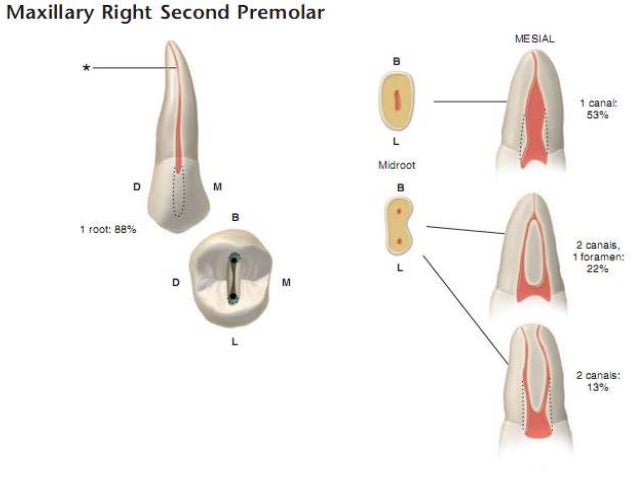 Maxillary Right Second Premolar

*

D

M

1 root: 88%

B

D

M

L

MESIAL

B

L

Midroot

B

L

1 canal: 53%

2 canals, 1 foramen: 22%

2 canals: 13%